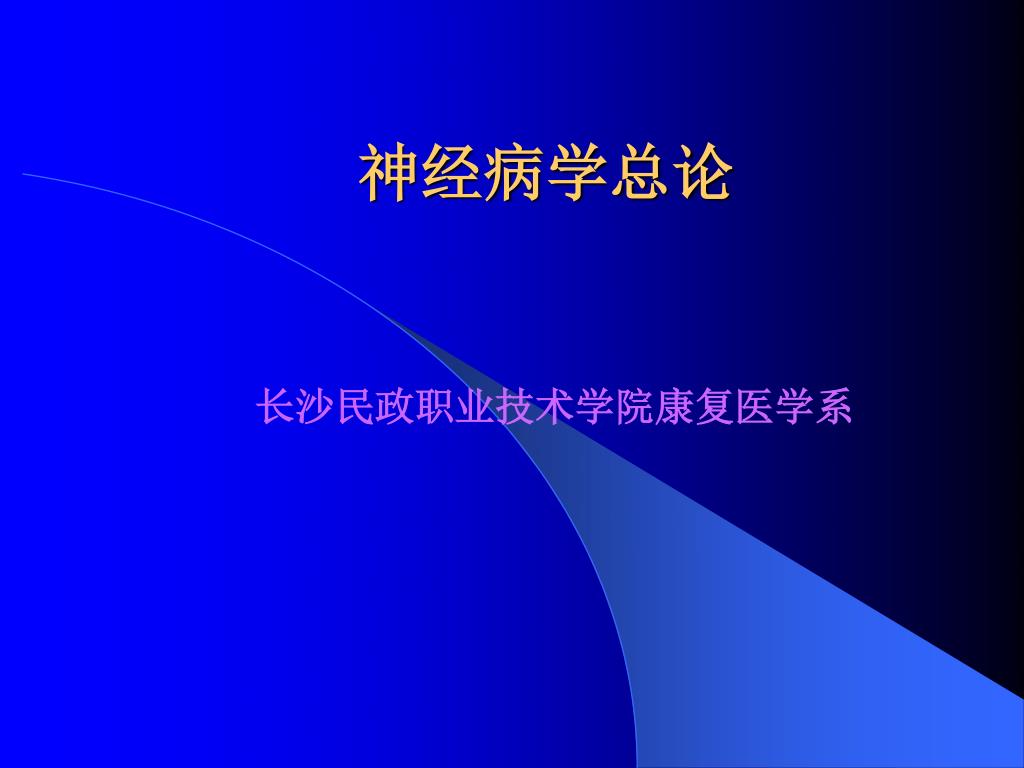 神经病学总论

长沙民政职业技术学院康复医学系